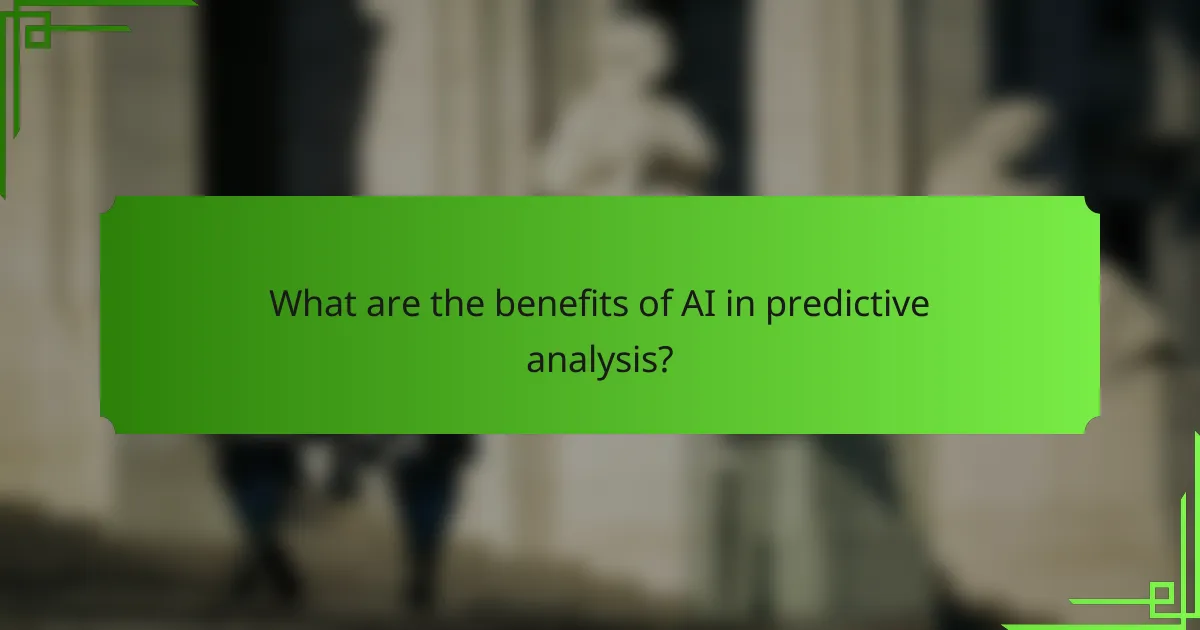 What are the benefits of AI in predictive analysis?